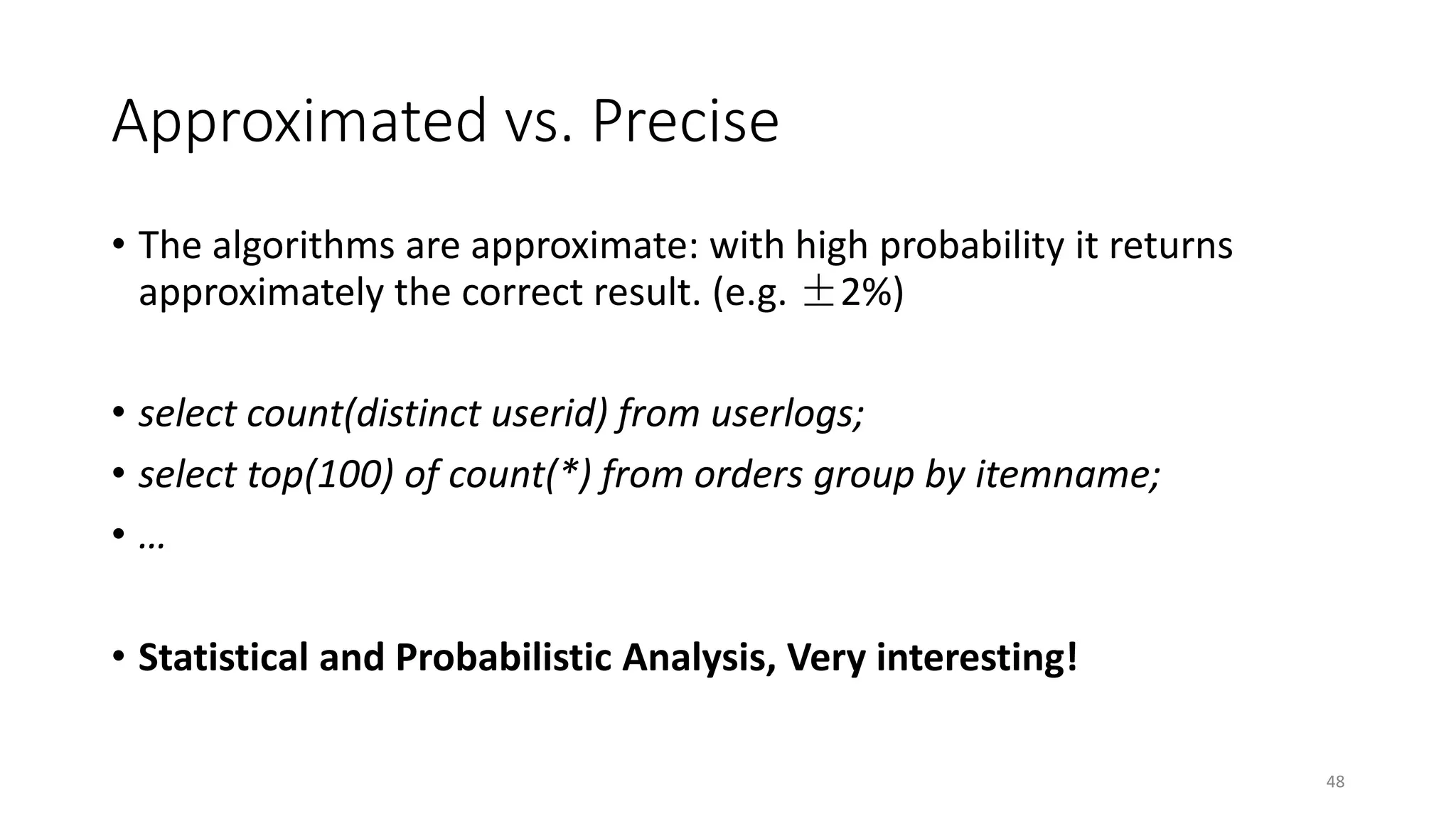 Approximated vs. Precise

• The algorithms are approximate: with high probability it returns approximately the correct result. (e.g. ±2%)

• select count(distinct userid) from userlogs;
• select top(100) of count(*) from orders group by itemname;
• …

• Statistical and Probabilistic Analysis, Very interesting!

48